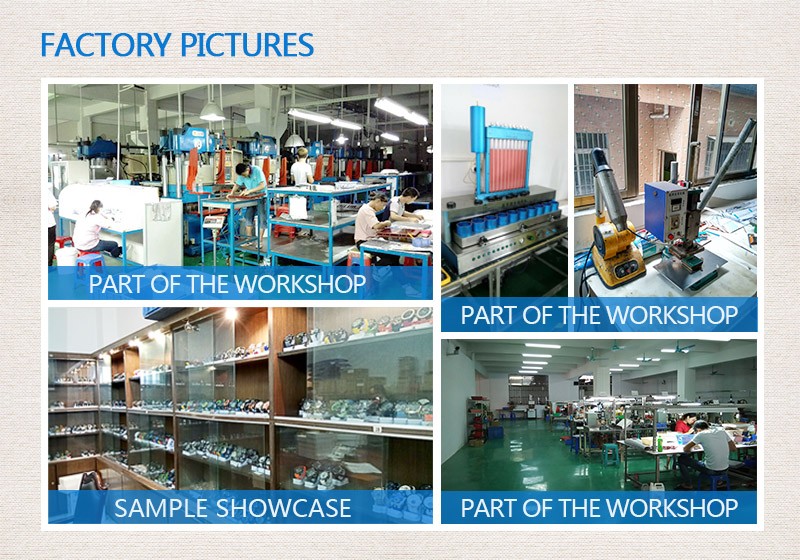 FACTORY PICTURES

PART OF THE WORKSHOP

PART OF THE WORKSHOP

SAMPLE SHOWCASE

PART OF THE WORKSHOP